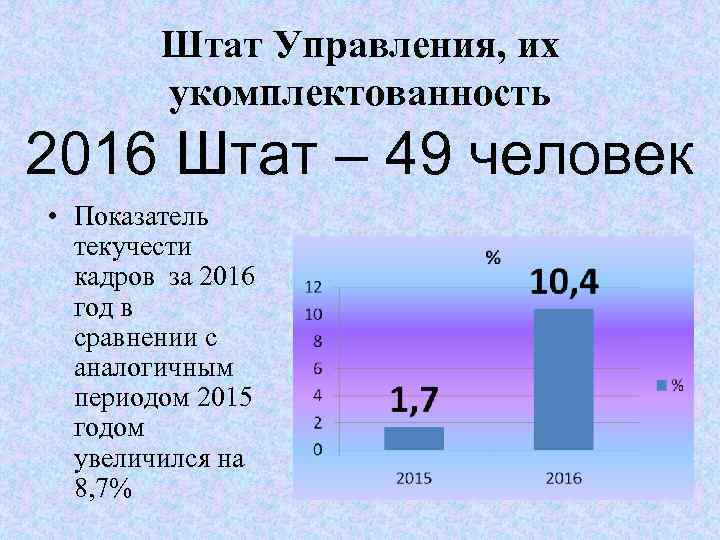 Штат Управления, их укомплектованность

2016 Штат – 49 человек

• Показатель текучести кадров за 2016 год в сравнении с аналогичным периодом 2015 годом увеличился на 8,7%

%

12
10
8
6
4
2
0

1,7
10,4

2015
2016

%